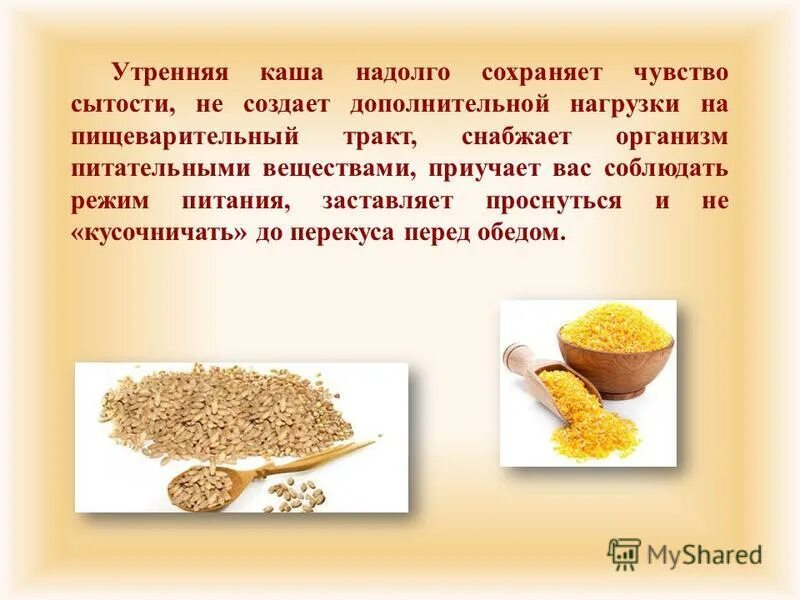 Утренняя каша надолго сохраняет чувство сытости, не создает дополнительной нагрузки на пищеварительный тракт, снабжает организм питательными веществами, приучает вас соблюдать режим питания, заставляет проснуться и не «кусочничать» до перекуса перед обедом.

MyShared